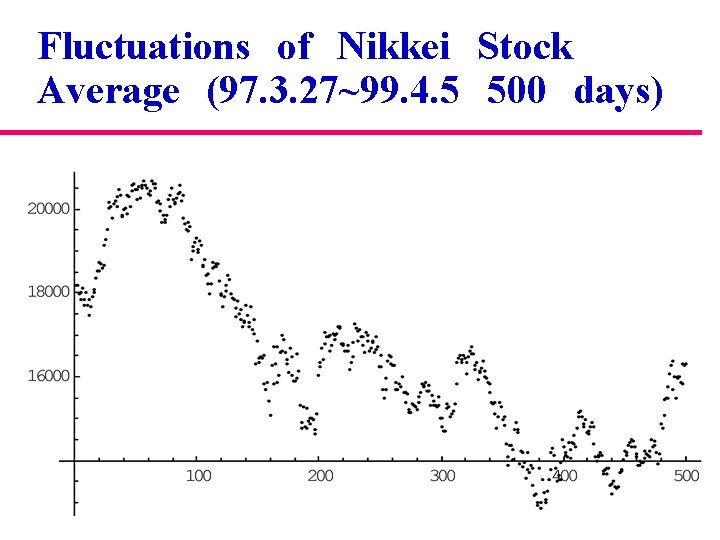 Fluctuations of Nikkei Stock Average (97.3.27~99.4.5 500 days)

20000
18000
16000
100
200
300
400
500